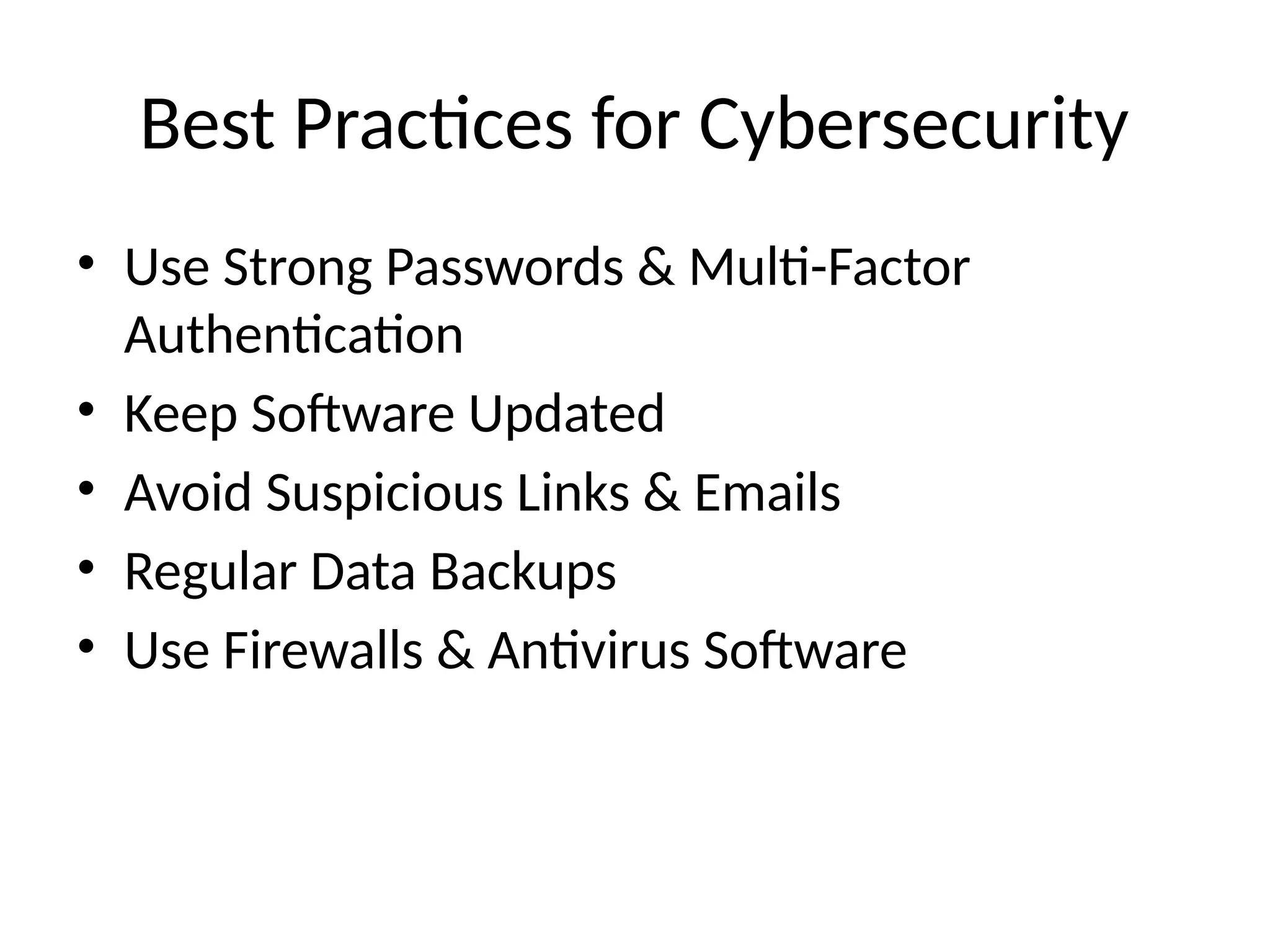 Best Practices for Cybersecurity

• Use Strong Passwords & Multi-Factor Authentication
• Keep Software Updated
• Avoid Suspicious Links & Emails
• Regular Data Backups
• Use Firewalls & Antivirus Software